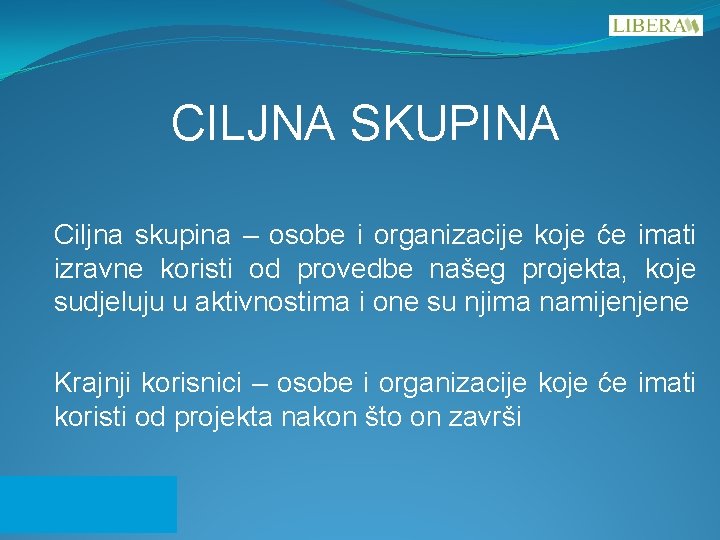 LIBERA

CILJNA SKUPINA

Ciljna skupina – osobe i organizacije koje će imati izravne koristi od provedbe našeg projekta, koje sudjeluju u aktivnostima i one su njima namijenjene

Krajnji korisnici – osobe i organizacije koje će imati koristi od projekta nakon što on završi